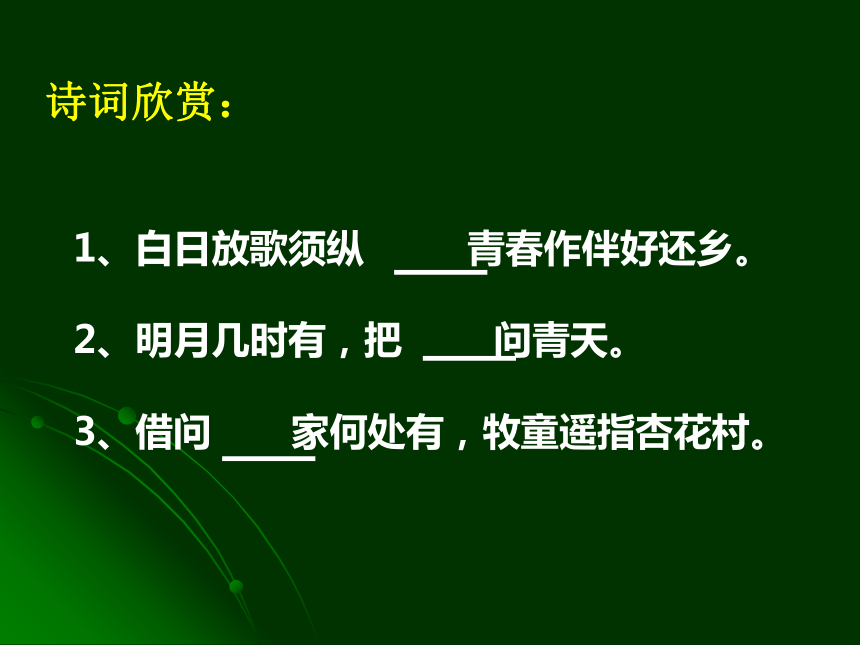 诗词欣赏：

1、白日放歌须纵 ____青春作伴好还乡。

2、明月几时有，把 ____问青天。

3、借问 ____家何处有，牧童遥指杏花村。